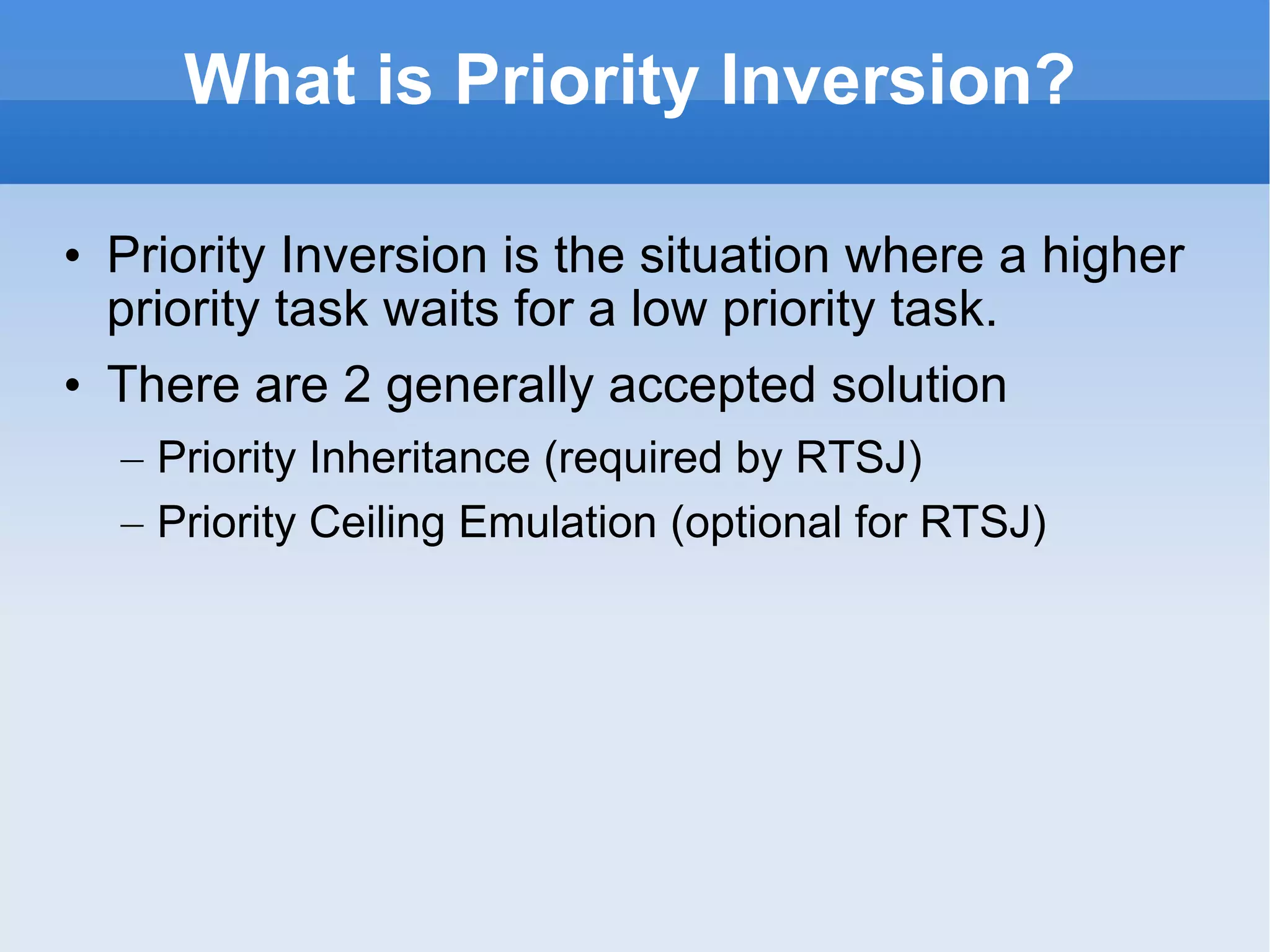 What is Priority Inversion?

• Priority Inversion is the situation where a higher priority task waits for a low priority task.
• There are 2 generally accepted solution
– Priority Inheritance (required by RTSJ)
– Priority Ceiling Emulation (optional for RTSJ)